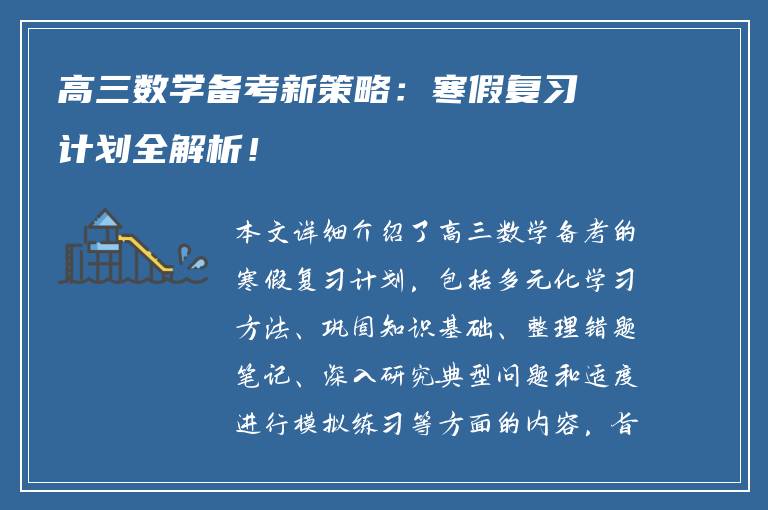 高三数学备考新策略：寒假复习计划全解析！

本文详细介绍了高三数学备考的寒假复习计划，包括多元化学习方法、巩固知识基础、整理错题笔记、深入研究典型问题和适度进行模拟练习等方面的内容，旨